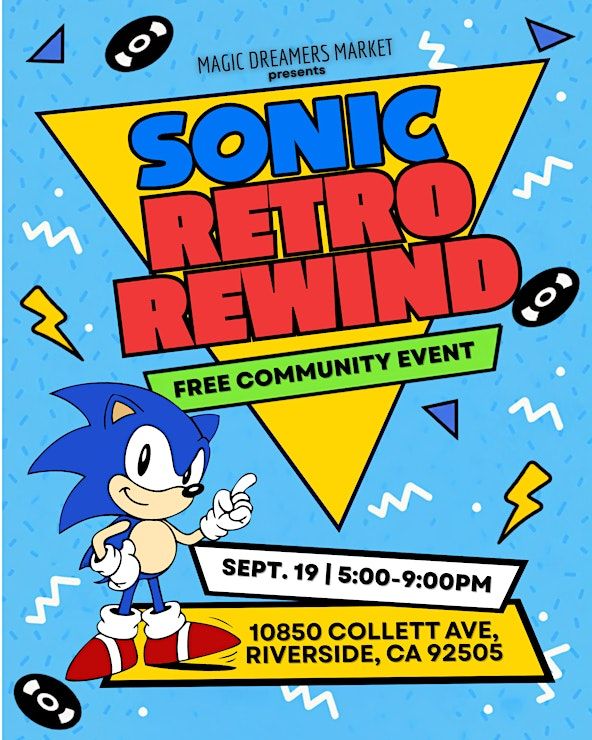 MAGIC DREAMERS MARKET
presents

SONIC
RETRO
REWIND

FREE COMMUNITY EVENT

SEPT. 19 | 5:00-9:00PM

10850 COLLETT AVE,
RIVERSIDE, CA 92505